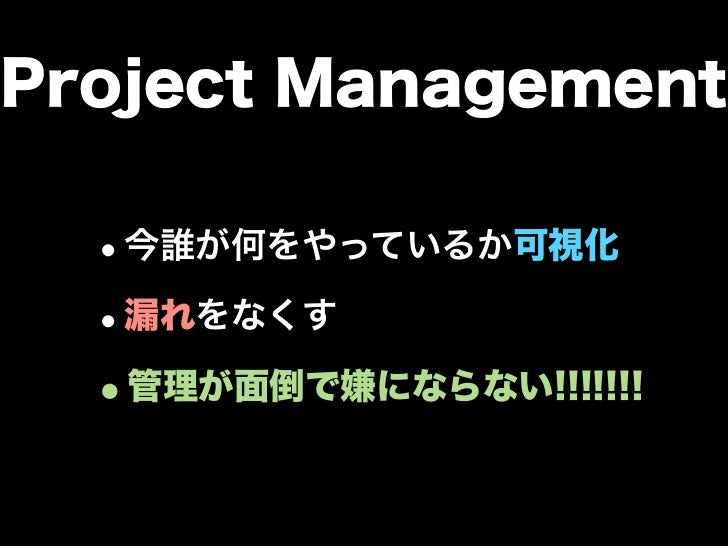 Project Management

• 今誰が何をやっているか可視化

• 漏れをなくす

• 管理が面倒で嫌にならない!!!!!!!!